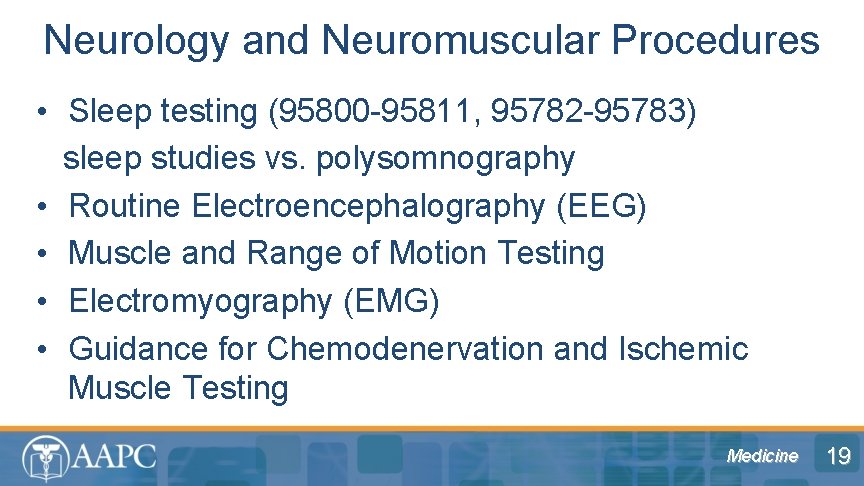 Neurology and Neuromuscular Procedures

• Sleep testing (95800-95811, 95782-95783)
sleep studies vs. polysomnography
• Routine Electroencephalography (EEG)
• Muscle and Range of Motion Testing
• Electromyography (EMG)
• Guidance for Chemodenervation and Ischemic Muscle Testing

AAPC

Medicine

19